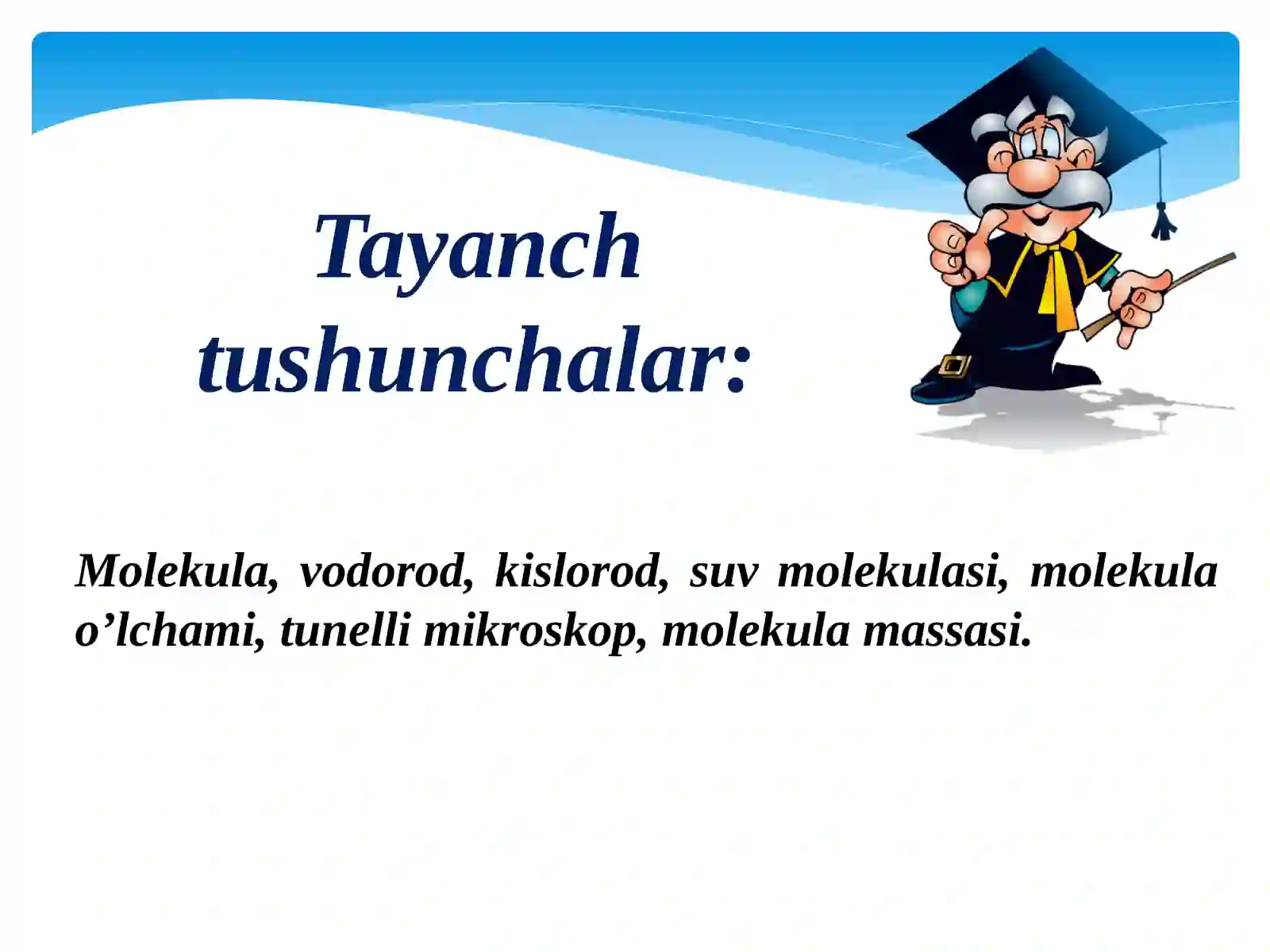 Tayanch tushunchalar:

Molekula, vodorod, kislorod, suv molekulasi, molekula o’lchami, tunelli mikroskop, molekula massasi.